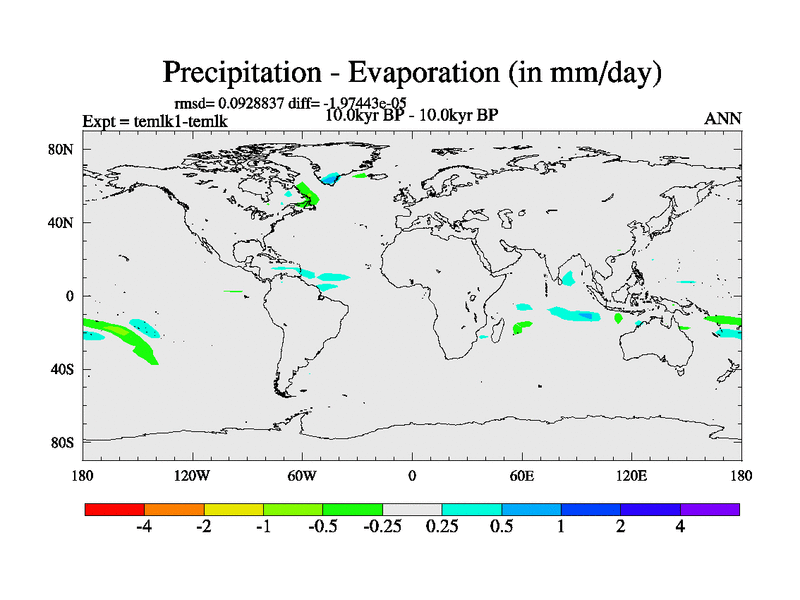 Precipitation - Evaporation (in mm/day)

rmsd= 0.0928837 diff= -1.97443e-05

Expt = temlk1-temlk

10.0kyr BP - 10.0kyr BP

ANN

80N

40N

0

40S

80S

180

120W

60W

0

60E

120E

180

-4

-2

-1

-0.5

-0.25

0.25

0.5

1

2

4